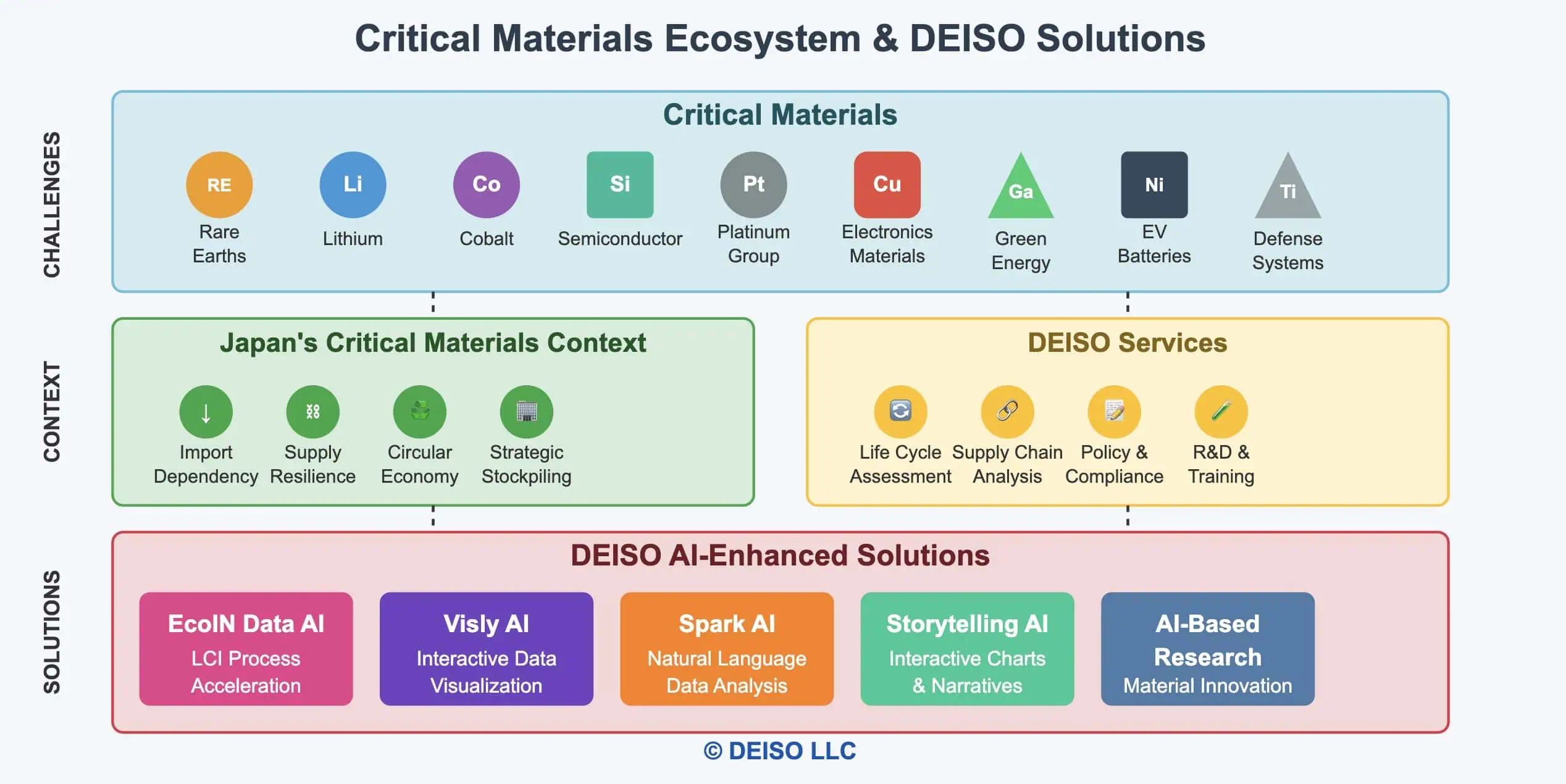 Critical Materials Ecosystem & DEISO Solutions

CHALLENGES

Critical Materials

RE
Rare Earths

Li
Lithium

Co
Cobalt

Si
Semiconductor

Pt
Platinum Group

Cu
Electronics Materials

Ga
Green Energy

Ni
EV Batteries

Ti
Defense Systems

CONTEXT

Japan's Critical Materials Context

↓
Import Dependency

Supply Resilience

Circular Economy

Strategic Stockpiling

DEISO Services

Life Cycle Assessment

Supply Chain Analysis

Policy & Compliance

R&D & Training

SOLUTIONS

DEISO AI-Enhanced Solutions

EcoIN Data AI
LCI Process Acceleration

Visly AI
Interactive Data Visualization

Spark AI
Natural Language Data Analysis

Storytelling AI
Interactive Charts & Narratives

AI-Based Research
Material Innovation

© DEISO LLC